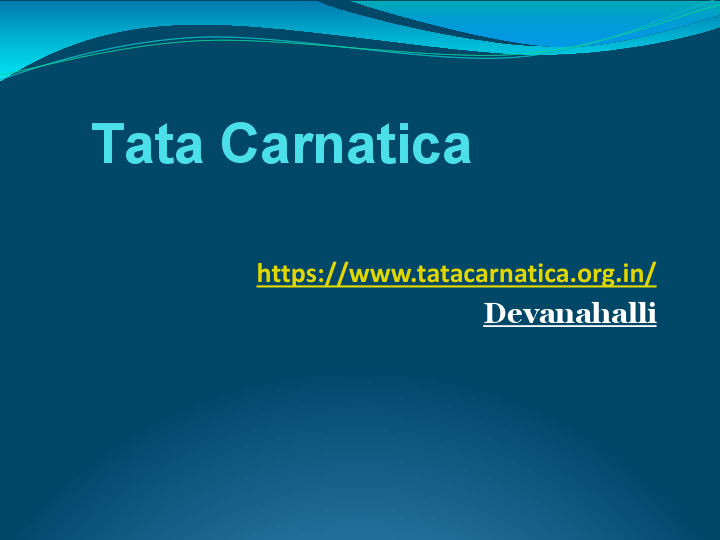 Tata Carnatica

https://www.tatacarnatica.org.in/
Devanahalli